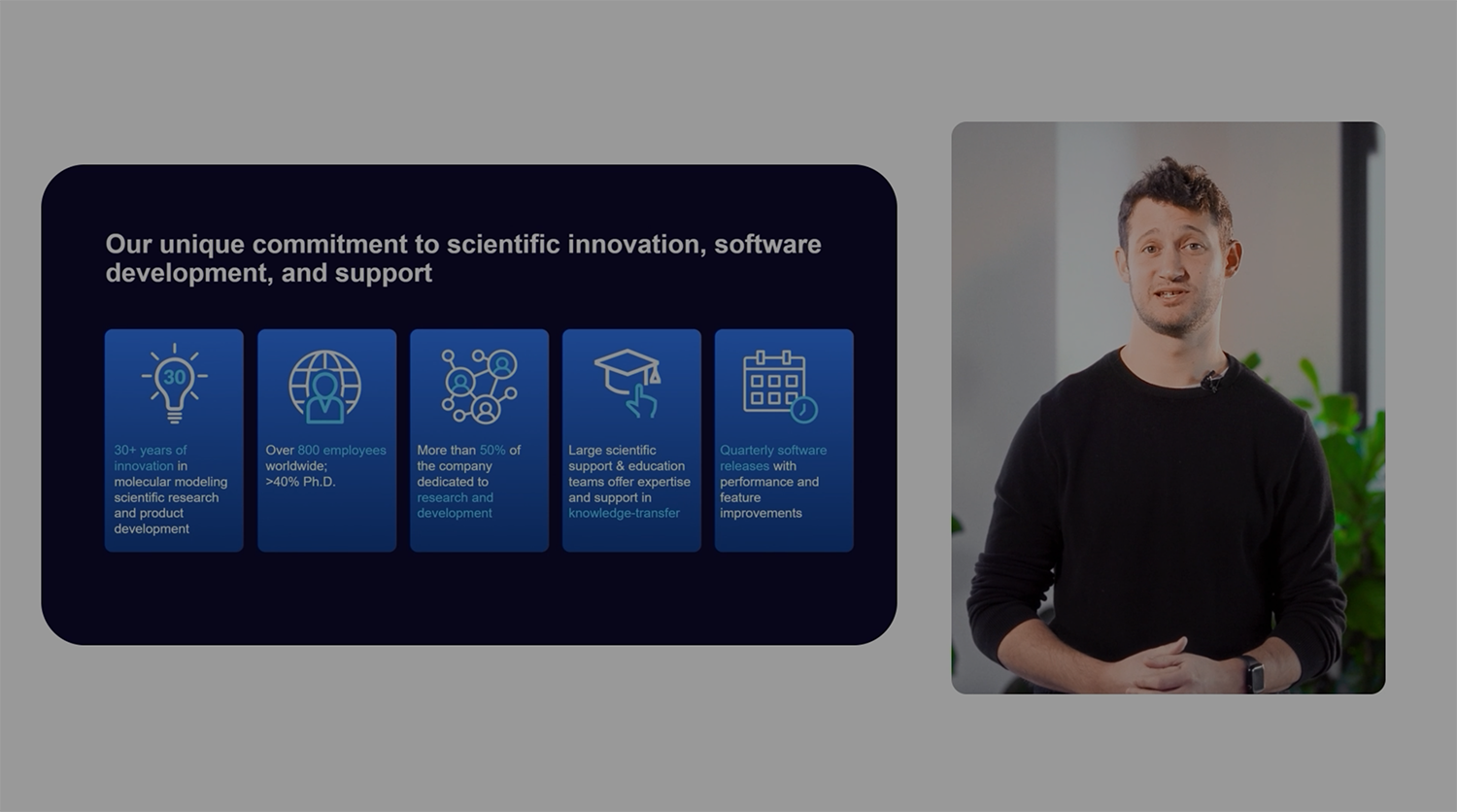 Our unique commitment to scientific innovation, software development, and support

30

30+ years of innovation in molecular modeling scientific research and product development

Over 800 employees worldwide; >40% Ph.D.

More than 50% of the company dedicated to research and development

Large scientific support & education teams offer expertise and support in knowledge-transfer

Quarterly software releases with performance and feature improvements